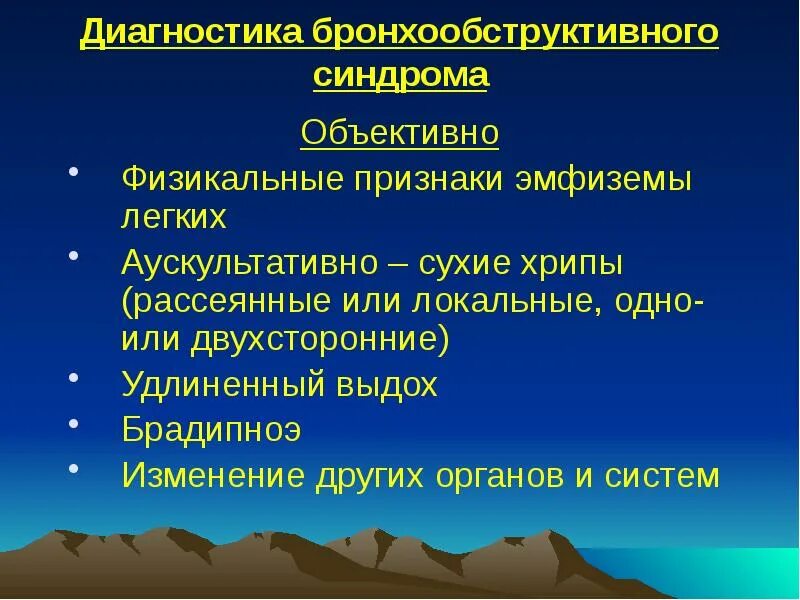 Диагностика бронхообструктивного синдрома

Объективно

• Физикальные признаки эмфиземы легких
• Аускультативно – сухие хрипы (рассеянные или локальные, одно- или двухсторонние)
• Удлиненный выдох
• Брадипноэ
• Изменение других органов и систем